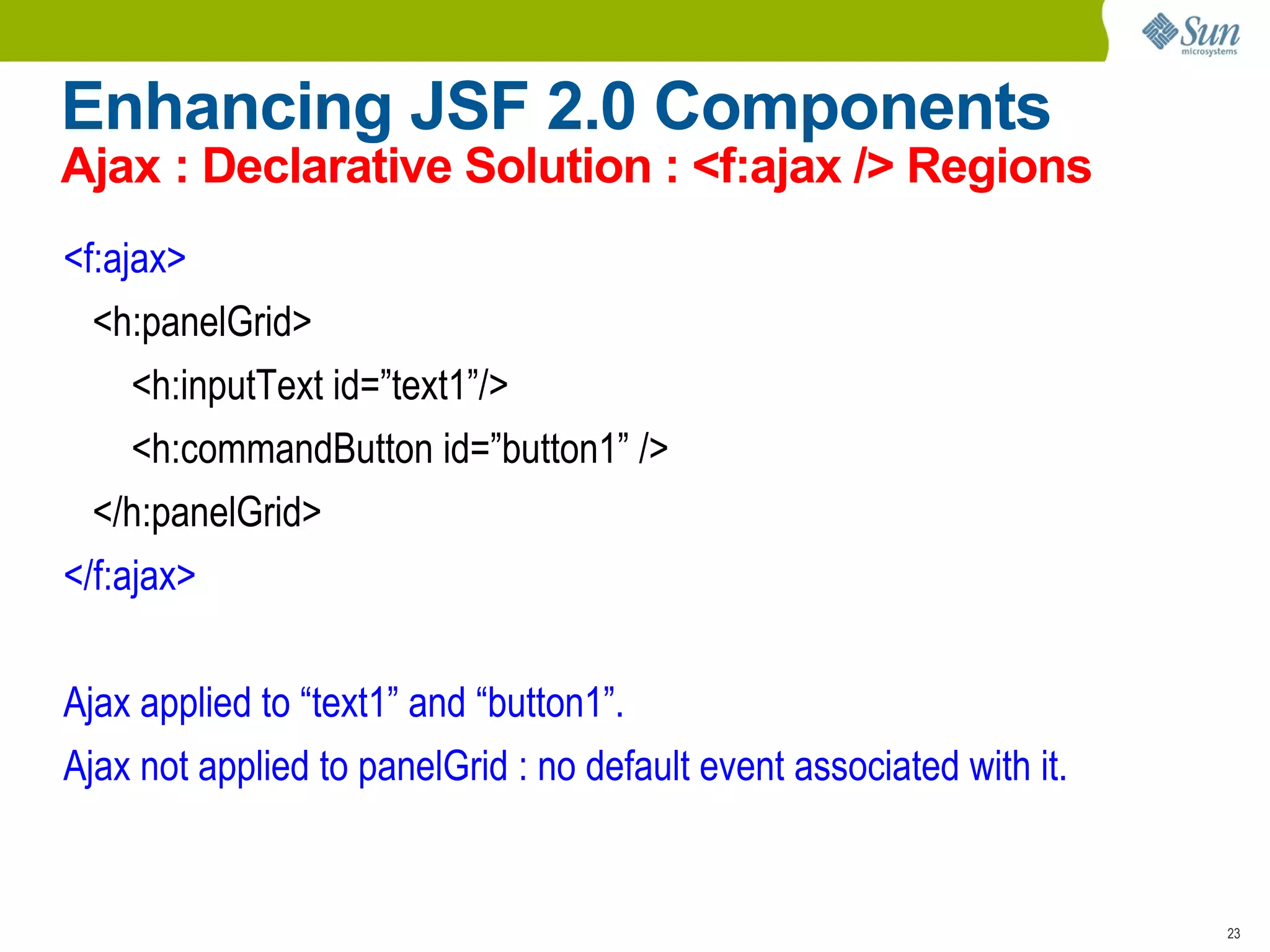 Sun microsystems

Enhancing JSF 2.0 Components
Ajax : Declarative Solution : <f:ajax /> Regions

<f:ajax>
<h:panelGrid>
<h:inputText id=”text1”/>
<h:commandButton id=”button1” />
</h:panelGrid>
</f:ajax>

Ajax applied to “text1” and “button1”.
Ajax not applied to panelGrid : no default event associated with it.

23